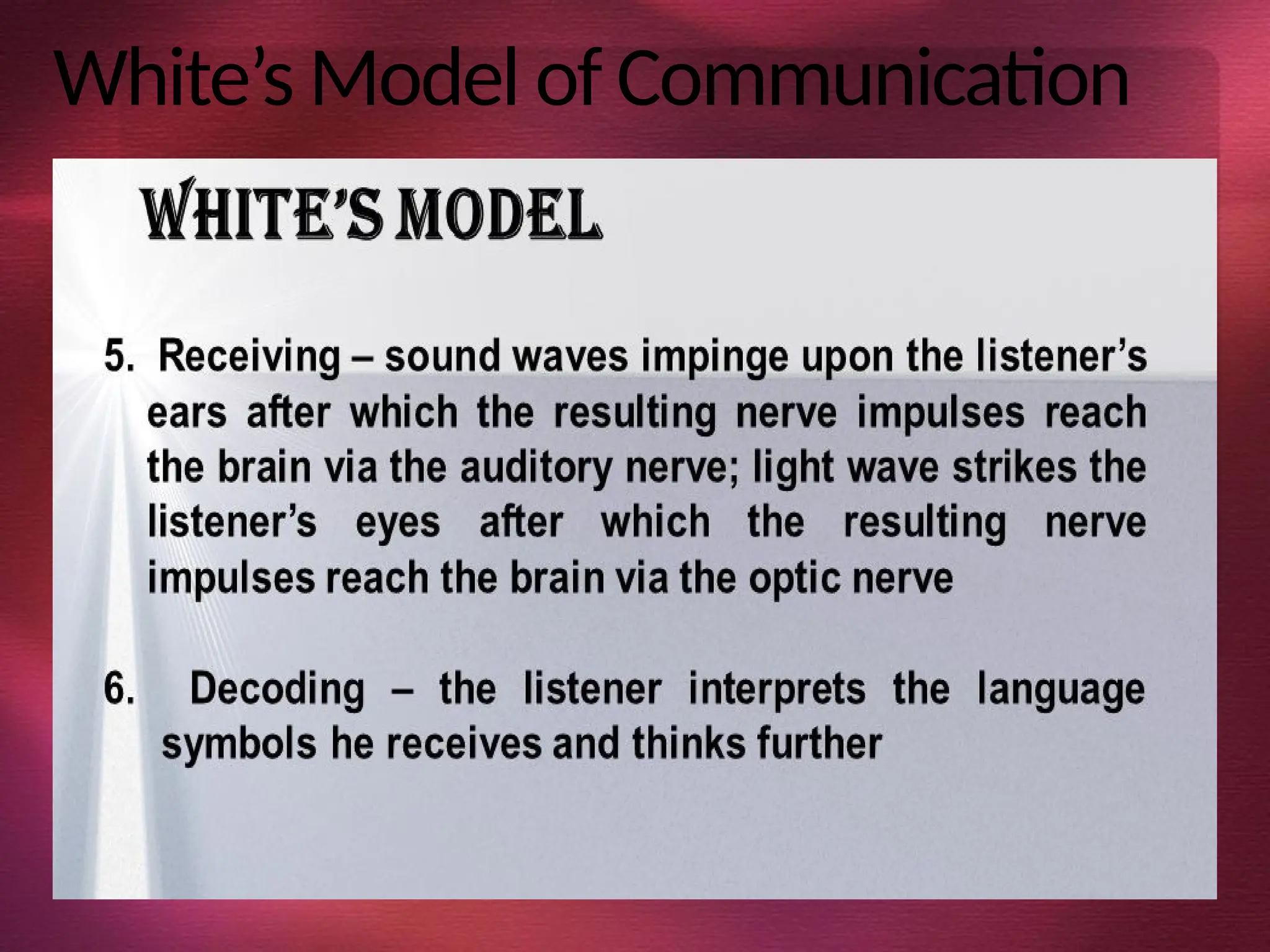 White's Model of Communication

WHITE'S MODEL

5. Receiving – sound waves impinge upon the listener's ears after which the resulting nerve impulses reach the brain via the auditory nerve; light wave strikes the listener's eyes after which the resulting nerve impulses reach the brain via the optic nerve

6. Decoding – the listener interprets the language symbols he receives and thinks further